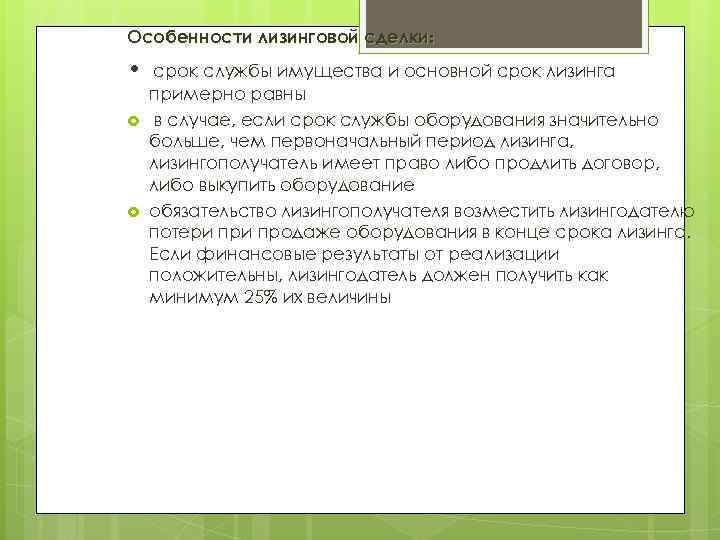 Особенности лизинговой сделки:

• срок службы имущества и основной срок лизинга примерно равны

• в случае, если срок службы оборудования значительно больше, чем первоначальный период лизинга, лизингополучатель имеет право либо продлить договор, либо выкупить оборудование

• обязательство лизингополучателя возместить лизингодателю потери при продаже оборудования в конце срока лизинга. Если финансовые результаты от реализации положительны, лизингодатель должен получить как минимум 25% их величины